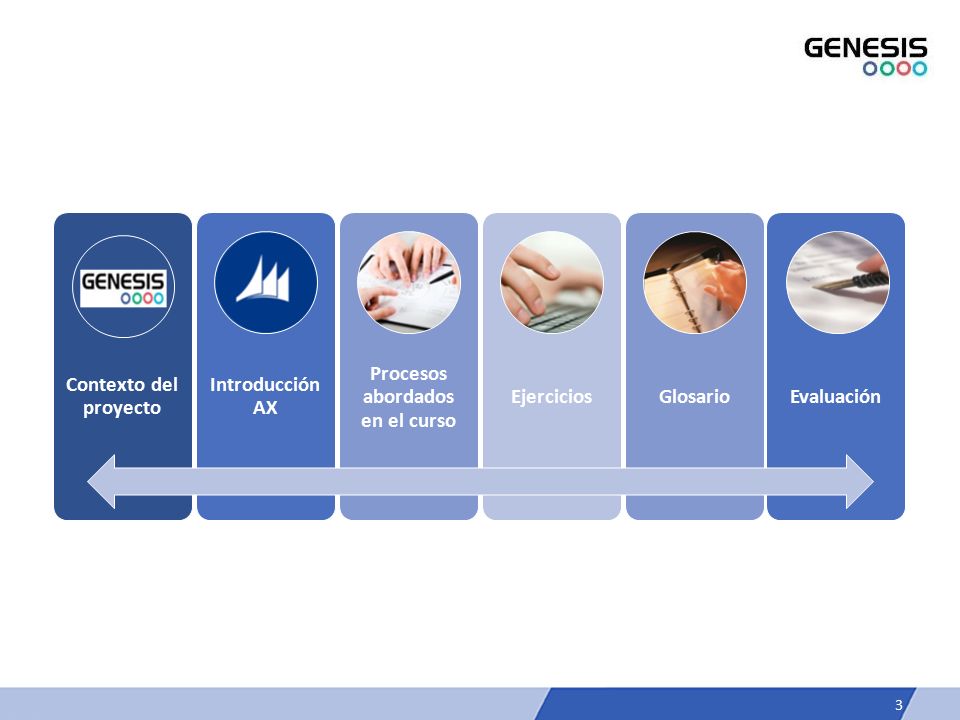 GENESIS

GENESIS

Contexto del proyecto

Introducción AX

Procesos abordados en el curso

Ejercicios

Glosario

Evaluación

3